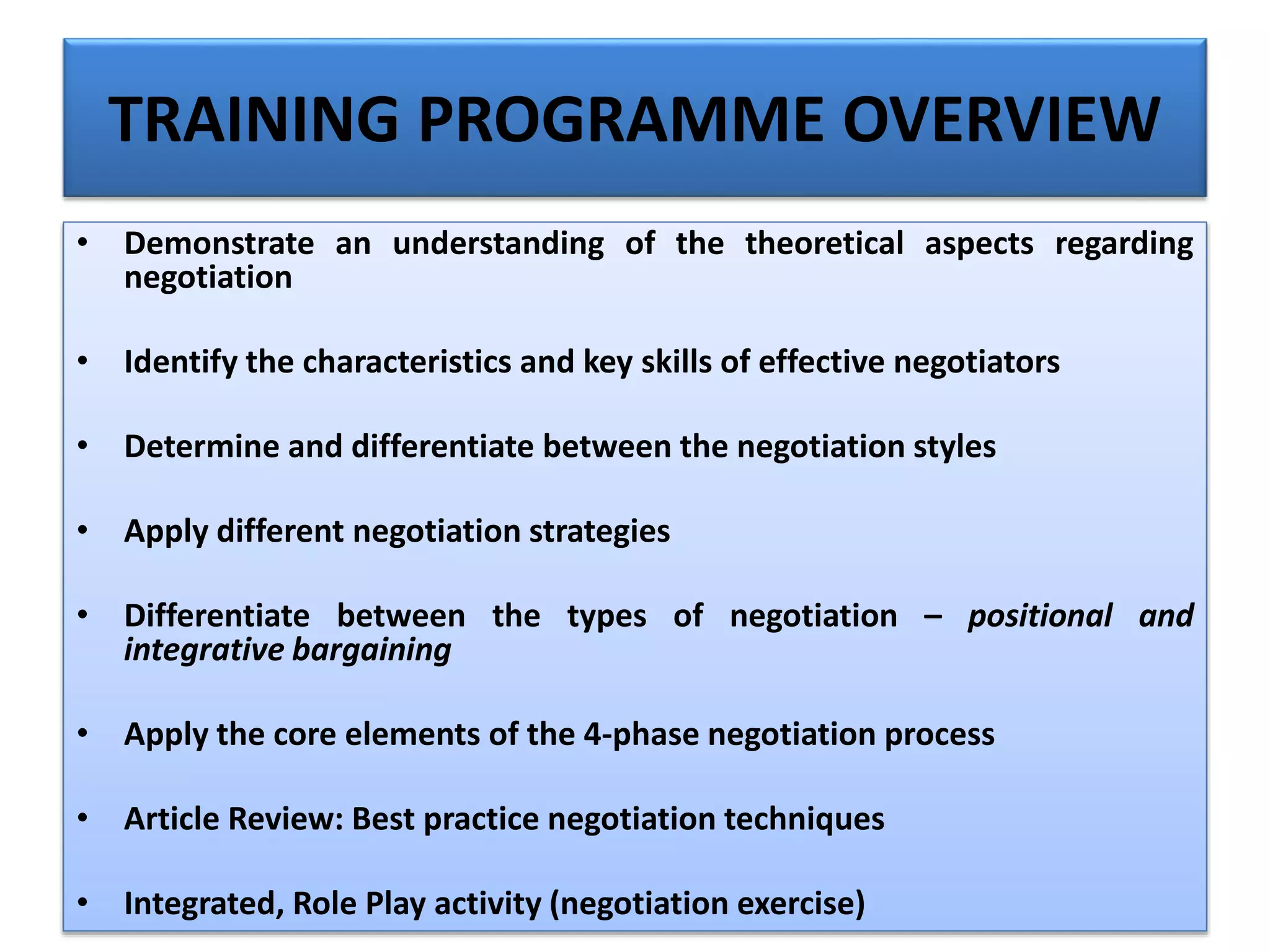 TRAINING PROGRAMME OVERVIEW

• Demonstrate an understanding of the theoretical aspects regarding negotiation

• Identify the characteristics and key skills of effective negotiators

• Determine and differentiate between the negotiation styles

• Apply different negotiation strategies

• Differentiate between the types of negotiation – positional and integrative bargaining

• Apply the core elements of the 4-phase negotiation process

• Article Review: Best practice negotiation techniques

• Integrated, Role Play activity (negotiation exercise)